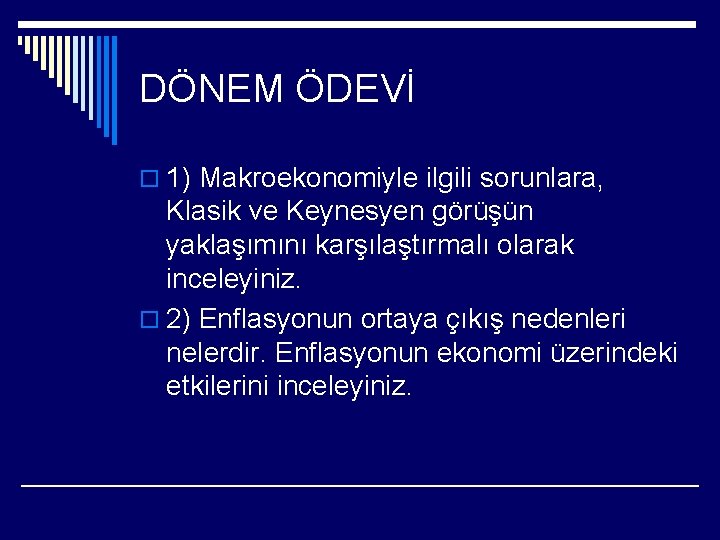 DÖNEM ÖDEVİ

1) Makroekonomiyle ilgili sorunlara, Klasik ve Keynesyen görüşün yaklaşımını karşılaştırmalı olarak inceleyiniz.

2) Enflasyonun ortaya çıkış nedenleri nelerdir. Enflasyonun ekonomi üzerindeki etkilerini inceleyiniz.